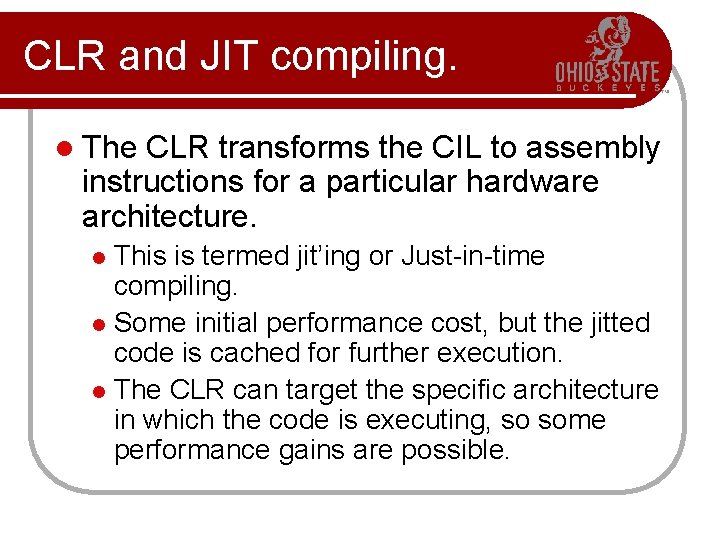 CLR and JIT compiling.

OHIO STATE
BUCKEYES

• The CLR transforms the CIL to assembly instructions for a particular hardware architecture.

• This is termed jit'ing or Just-in-time compiling.

• Some initial performance cost, but the jitted code is cached for further execution.

• The CLR can target the specific architecture in which the code is executing, so some performance gains are possible.